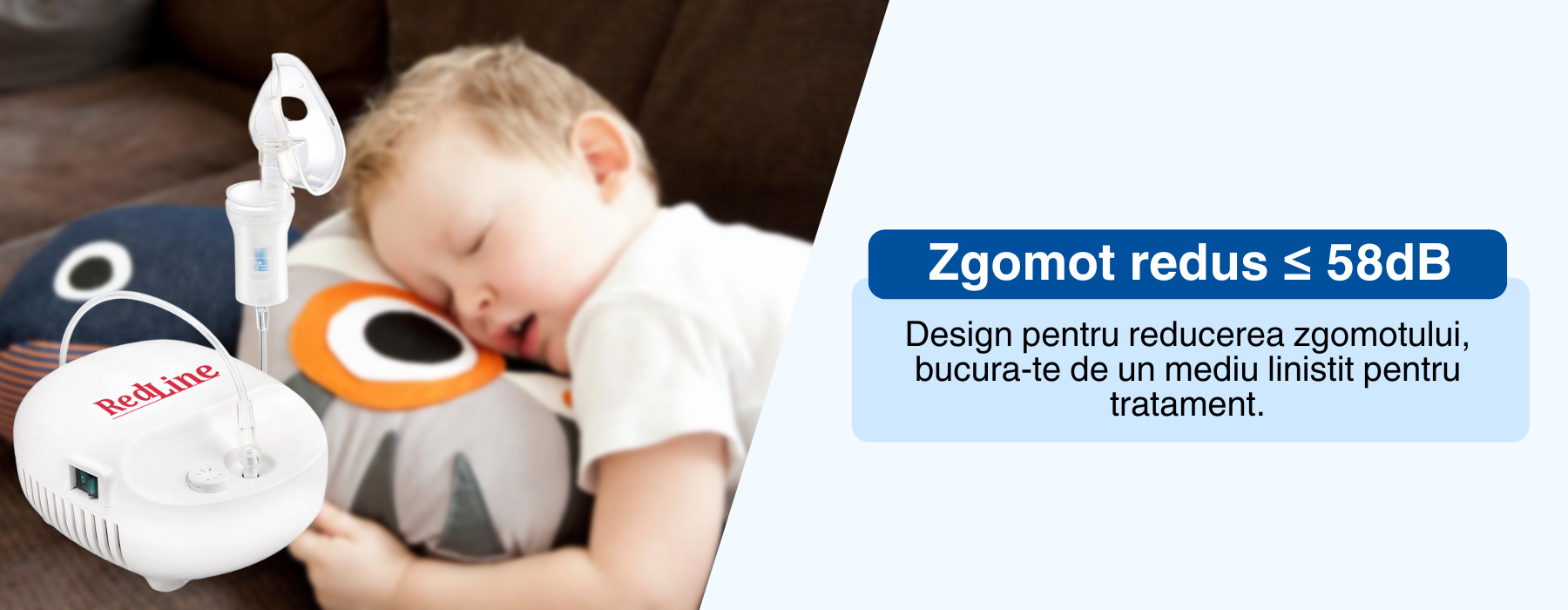 RedLine

Zgomot redus ≤ 58dB

Design pentru reducerea zgomotului, bucura-te de un mediu linistit pentru tratament.